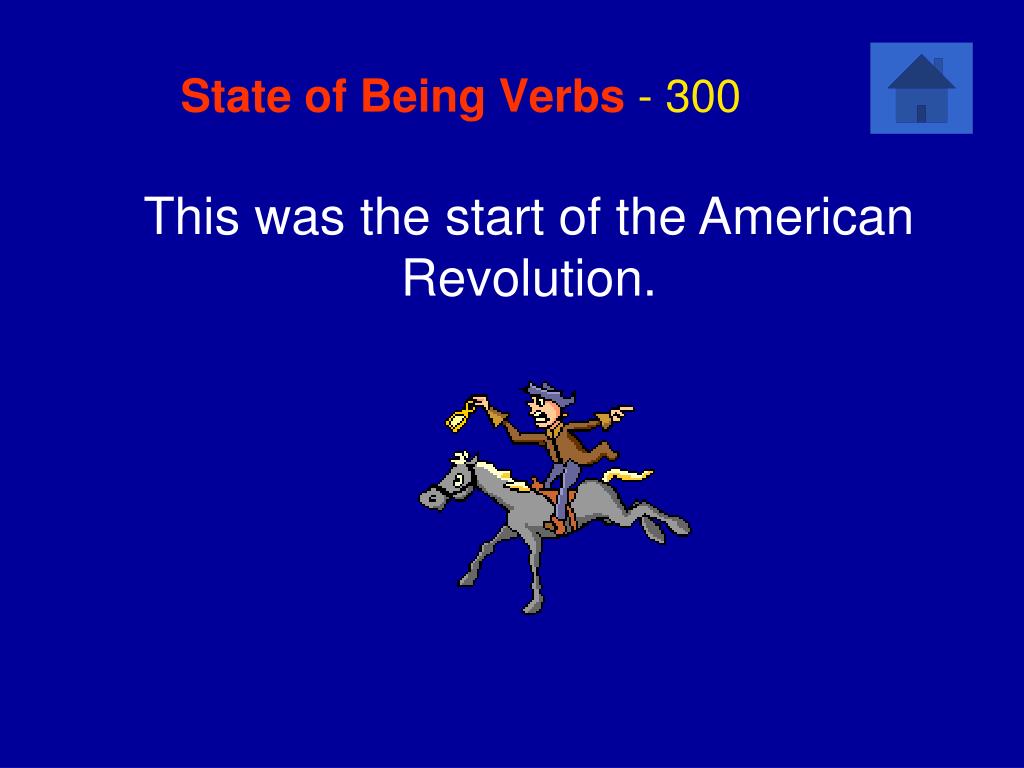 State of Being Verbs - 300

This was the start of the American Revolution.